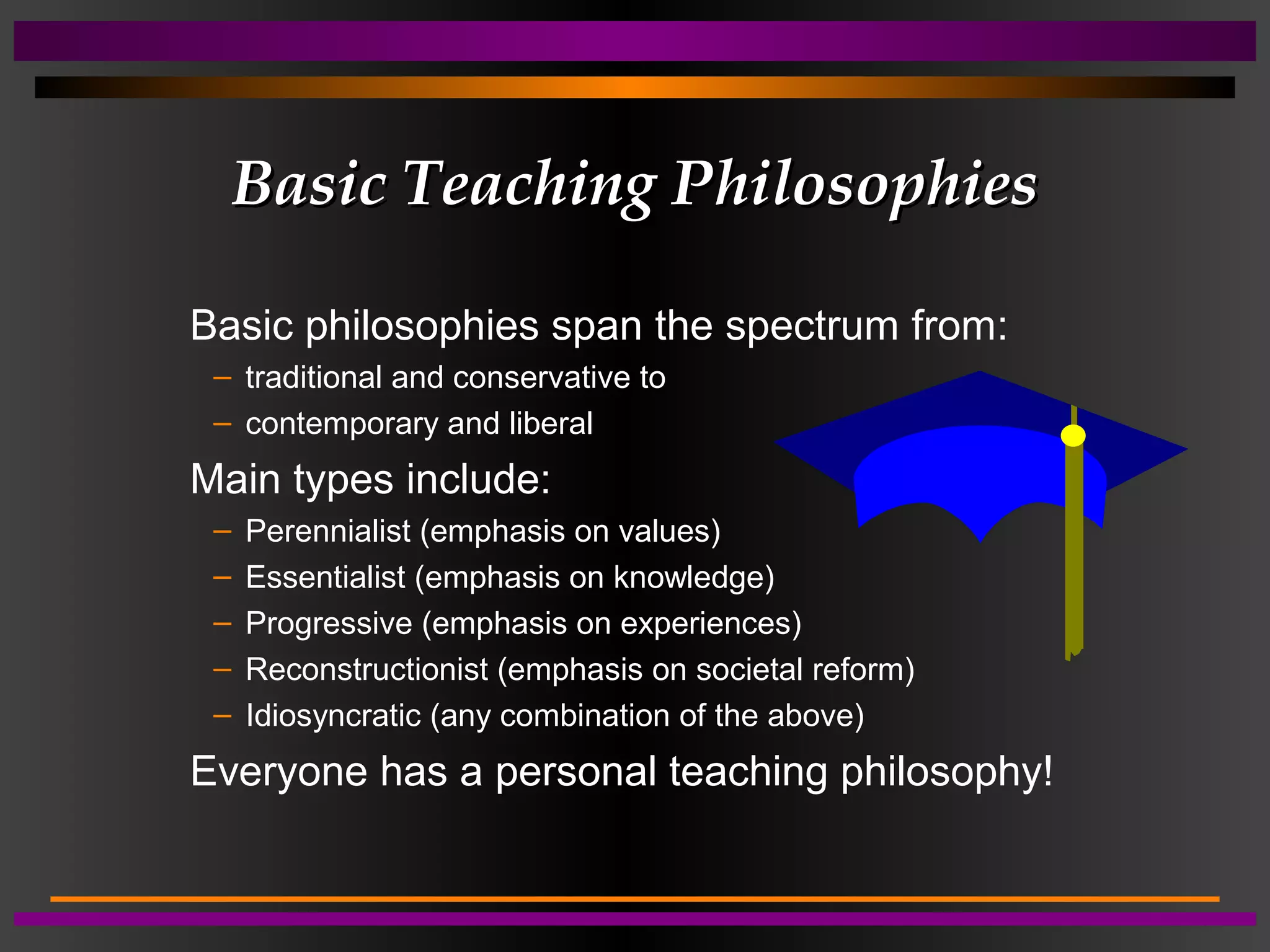 Basic Teaching Philosophies

Basic philosophies span the spectrum from:
– traditional and conservative to
– contemporary and liberal

Main types include:
– Perennialist (emphasis on values)
– Essentialist (emphasis on knowledge)
– Progressive (emphasis on experiences)
– Reconstructionist (emphasis on societal reform)
– Idiosyncratic (any combination of the above)

Everyone has a personal teaching philosophy!